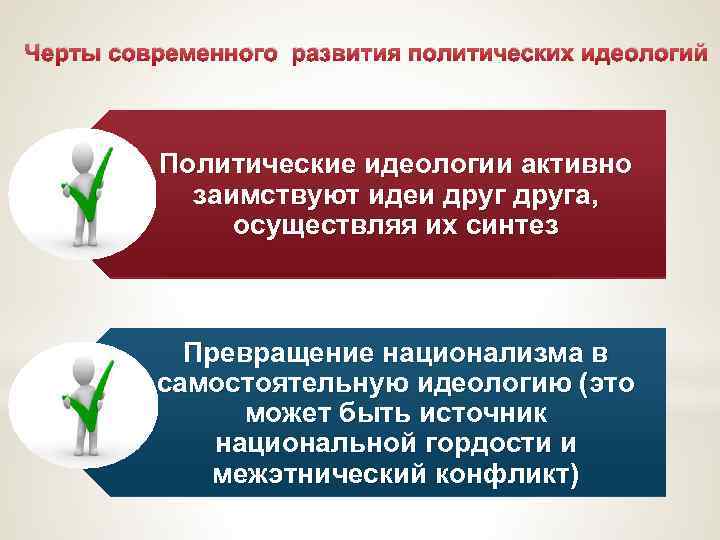 Черты современного  развития политических идеологий

Политические идеологии активно заимствуют идеи друг друга, осуществляя их синтез

Превращение национализма в самостоятельную идеологию (это может быть источник национальной гордости и межэтнический конфликт)